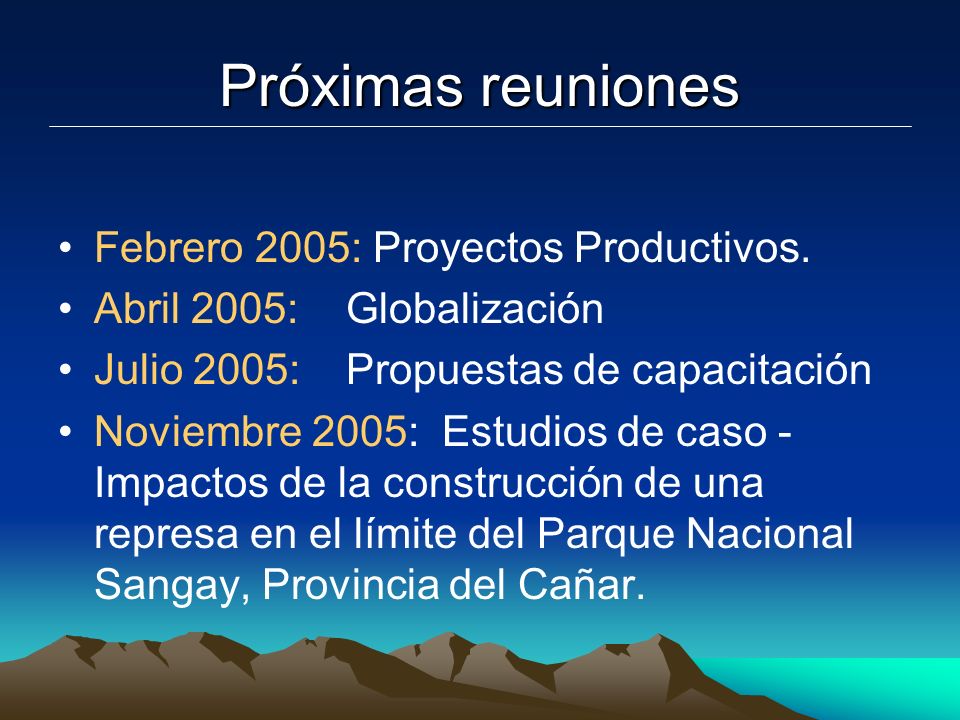 Próximas reuniones

• Febrero 2005: Proyectos Productivos.
• Abril 2005: Globalización
• Julio 2005: Propuestas de capacitación
• Noviembre 2005: Estudios de caso - Impactos de la construcción de una represa en el límite del Parque Nacional Sangay, Provincia del Cañar.